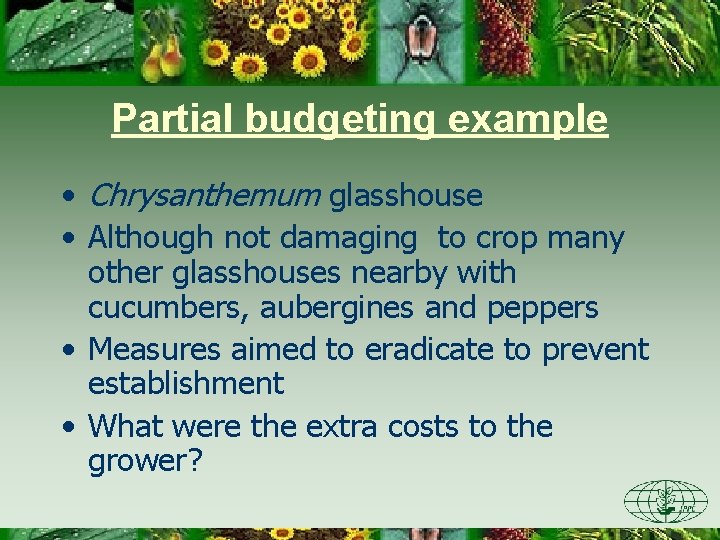 Partial budgeting example

• Chrysanthemum glasshouse
• Although not damaging  to crop many other glasshouses nearby with cucumbers, aubergines and peppers
• Measures aimed to eradicate to prevent establishment
• What were the extra costs to the grower?

IPPC